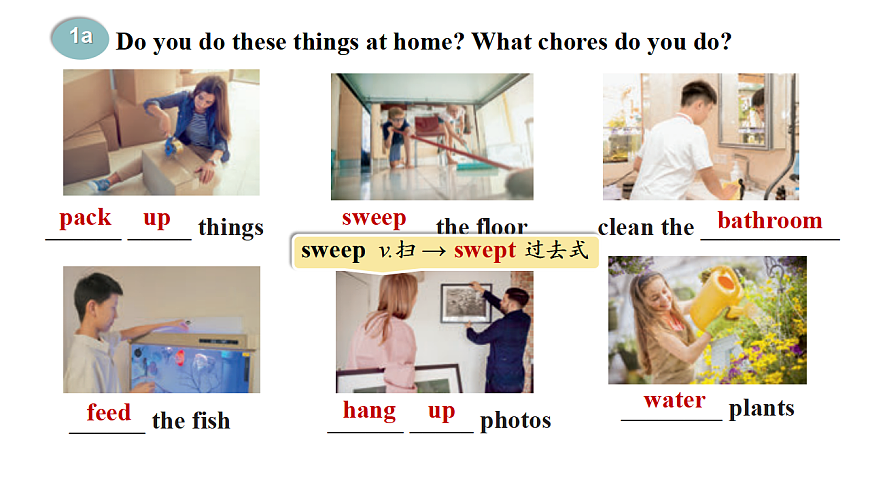 1a Do you do these things at home? What chores do you do?

pack up things

sweep the floor

clean the bathroom

sweep v.扫 → swept 过去式

feed the fish

hang up photos

water plants